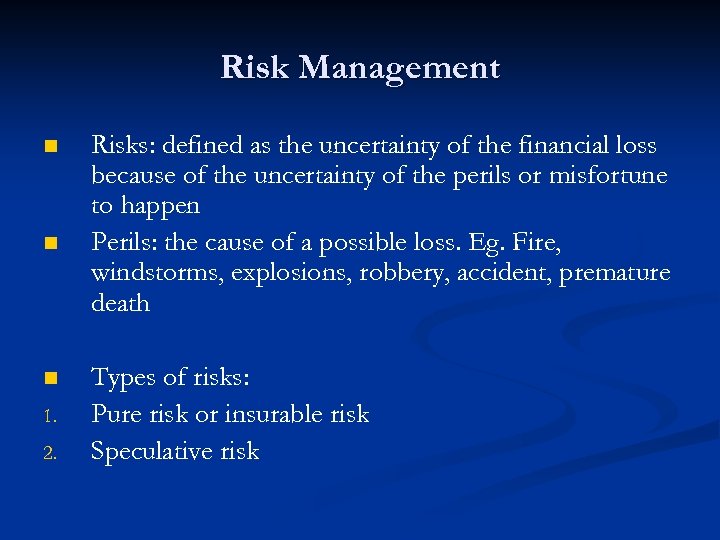 Risk Management

■ Risks: defined as the uncertainty of the financial loss because of the uncertainty of the perils or misfortune to happen

■ Perils: the cause of a possible loss. Eg. Fire, windstorms, explosions, robbery, accident, premature death

■ Types of risks:

1. Pure risk or insurable risk

2. Speculative risk